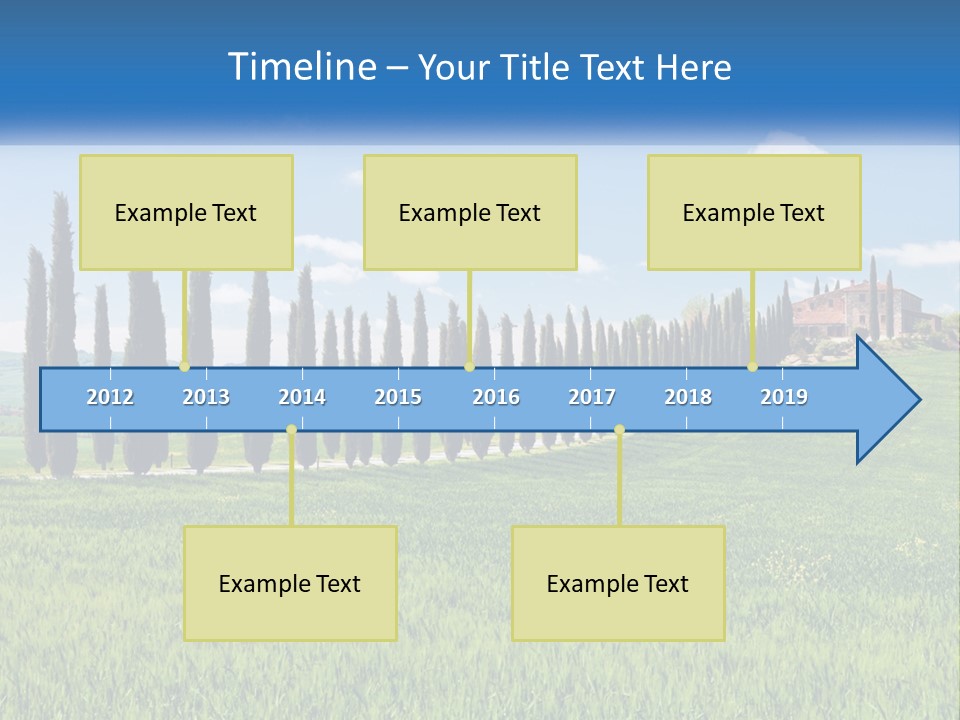 Timeline – Your Title Text Here

Example Text

Example Text

Example Text

2012 2013 2014 2015 2016 2017 2018 2019

Example Text

Example Text